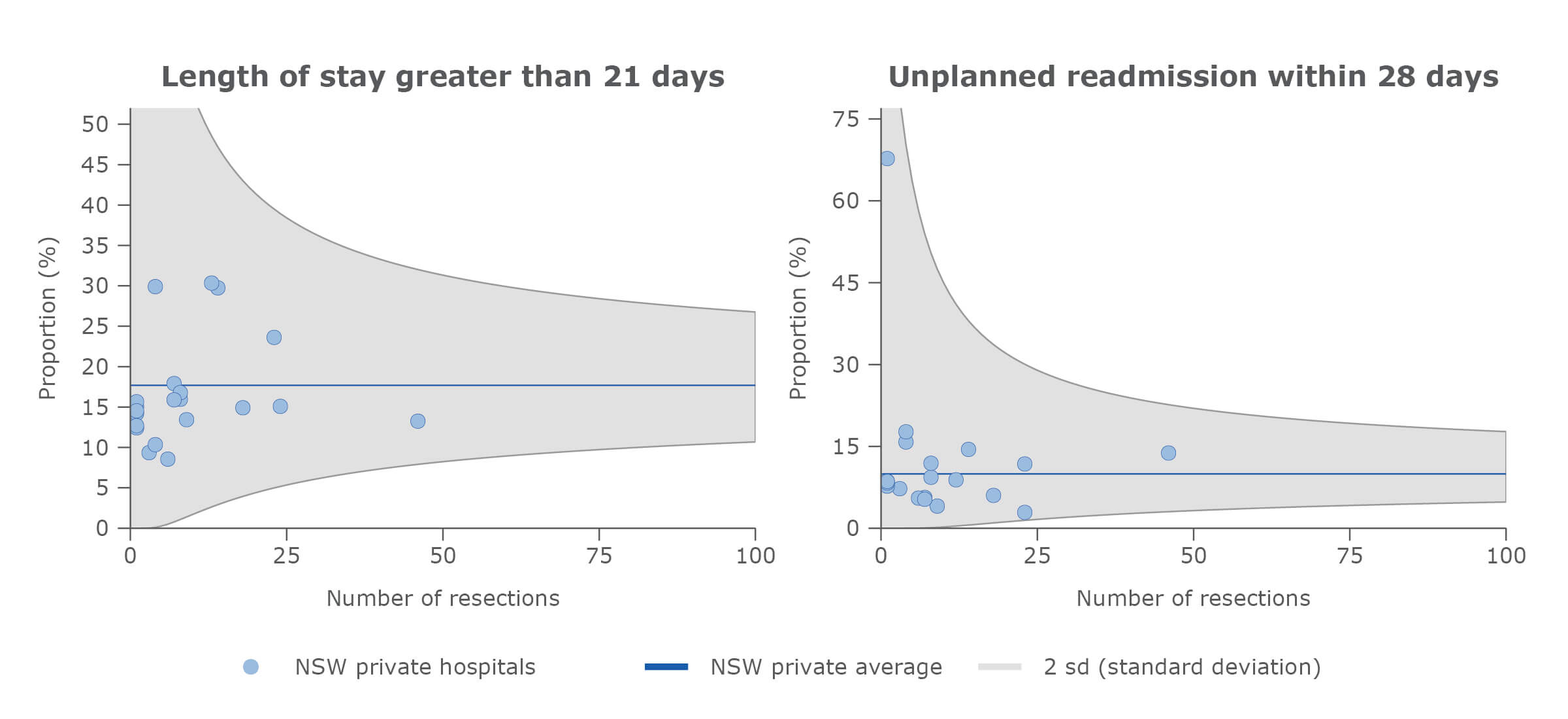 Length of stay greater than 21 days

Proportion (%)

50
45
40
35
30
25
20
15
10
5
0

0 25 50 75 100

Number of resections

Unplanned readmission within 28 days

Proportion (%)

75
60
45
30
15
0

0 25 50 75 100

Number of resections

NSW private hospitals NSW private average 2 sd (standard deviation)